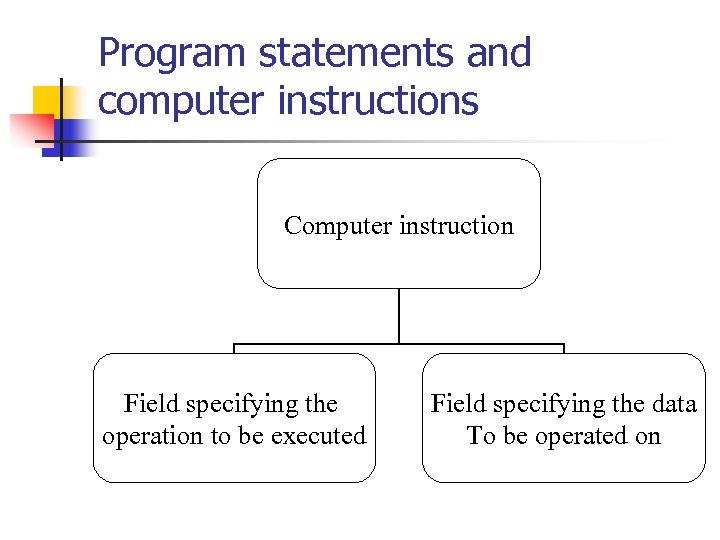 Program statements and computer instructions

Computer instruction

Field specifying the operation to be executed

Field specifying the data To be operated on